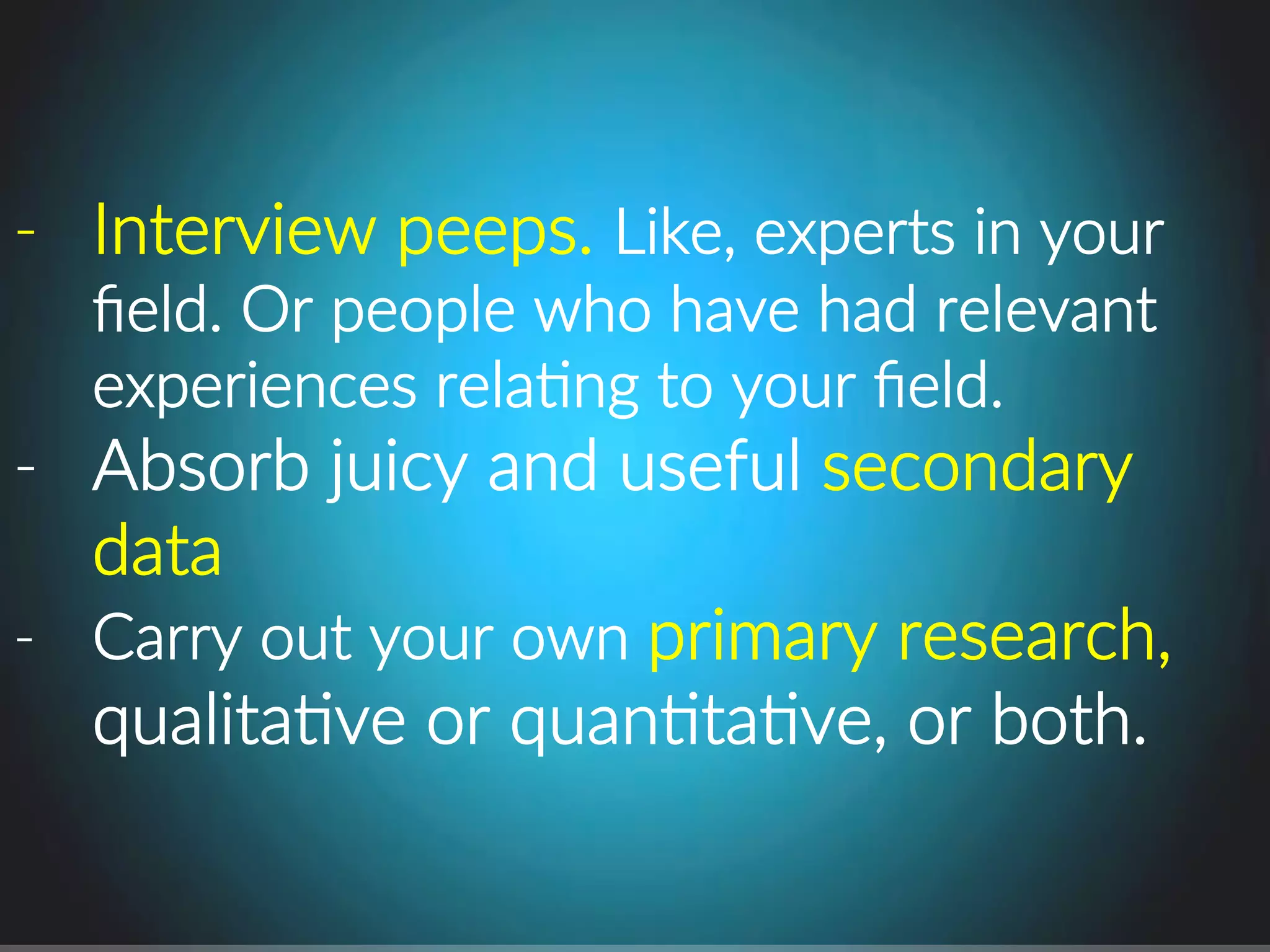 - Interview peeps. Like, experts in your field. Or people who have had relevant experiences relating to your field.
- Absorb juicy and useful secondary data
- Carry out your own primary research, qualitative or quantitative, or both.